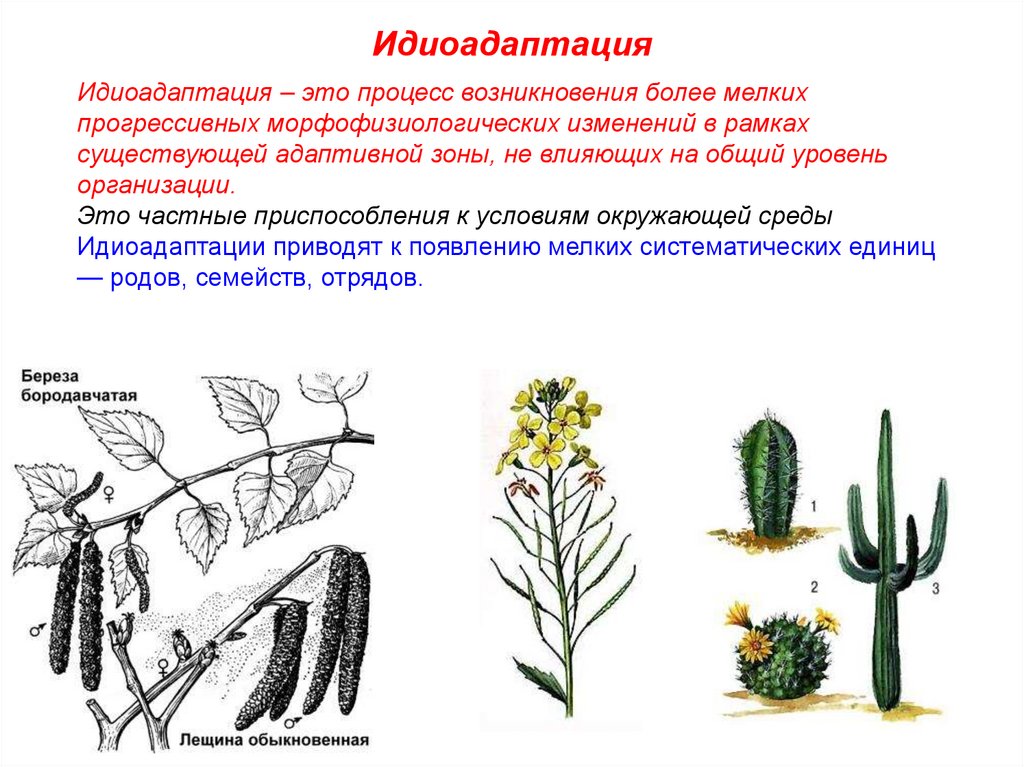 Идиоадаптация

Идиоадаптация – это процесс возникновения более мелких прогрессивных морфофизиологических изменений в рамках существующей адаптивной зоны, не влияющих на общий уровень организации.
Это частные приспособления к условиям окружающей среды
Идиоадаптации приводят к появлению мелких систематических единиц — родов, семейств, отрядов.

Береза бородавчатая

♀

♂

♀

♂

Лещина обыкновенная

1

2

3